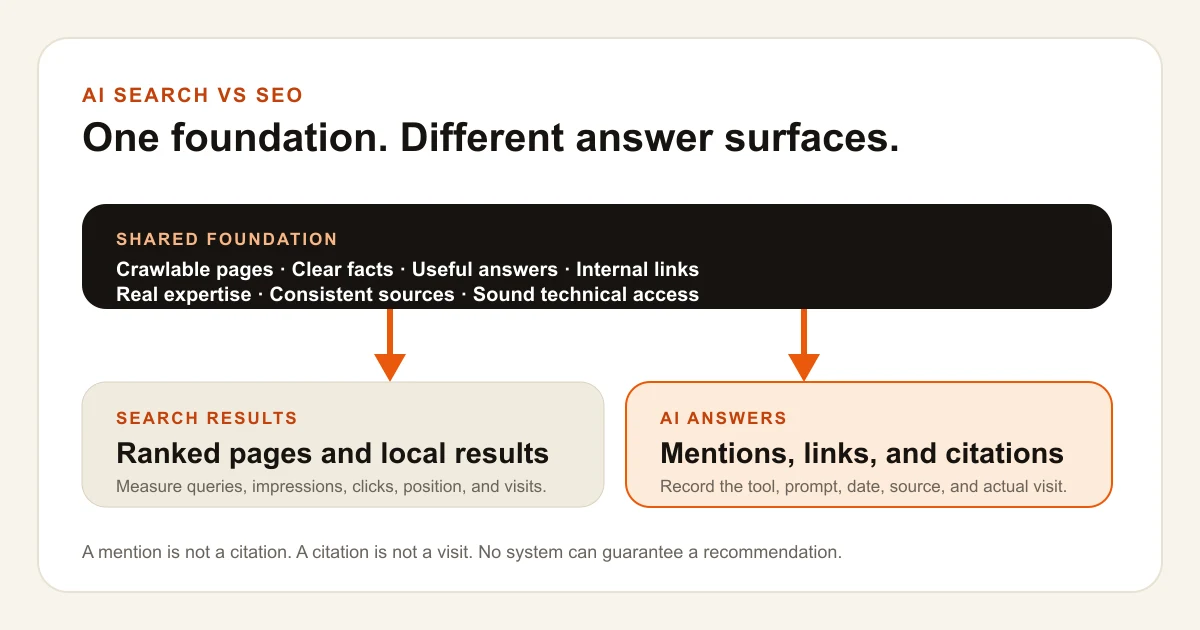 AI SEARCH VS SEO

One foundation. Different answer surfaces.

SHARED FOUNDATION

Crawlable pages · Clear facts · Useful answers · Internal links
Real expertise · Consistent sources · Sound technical access

SEARCH RESULTS

Ranked pages and local results

Measure queries, impressions, clicks, position, and visits.

AI ANSWERS

Mentions, links, and citations

Record the tool, prompt, date, source, and actual visit.

A mention is not a citation. A citation is not a visit. No system can guarantee a recommendation.